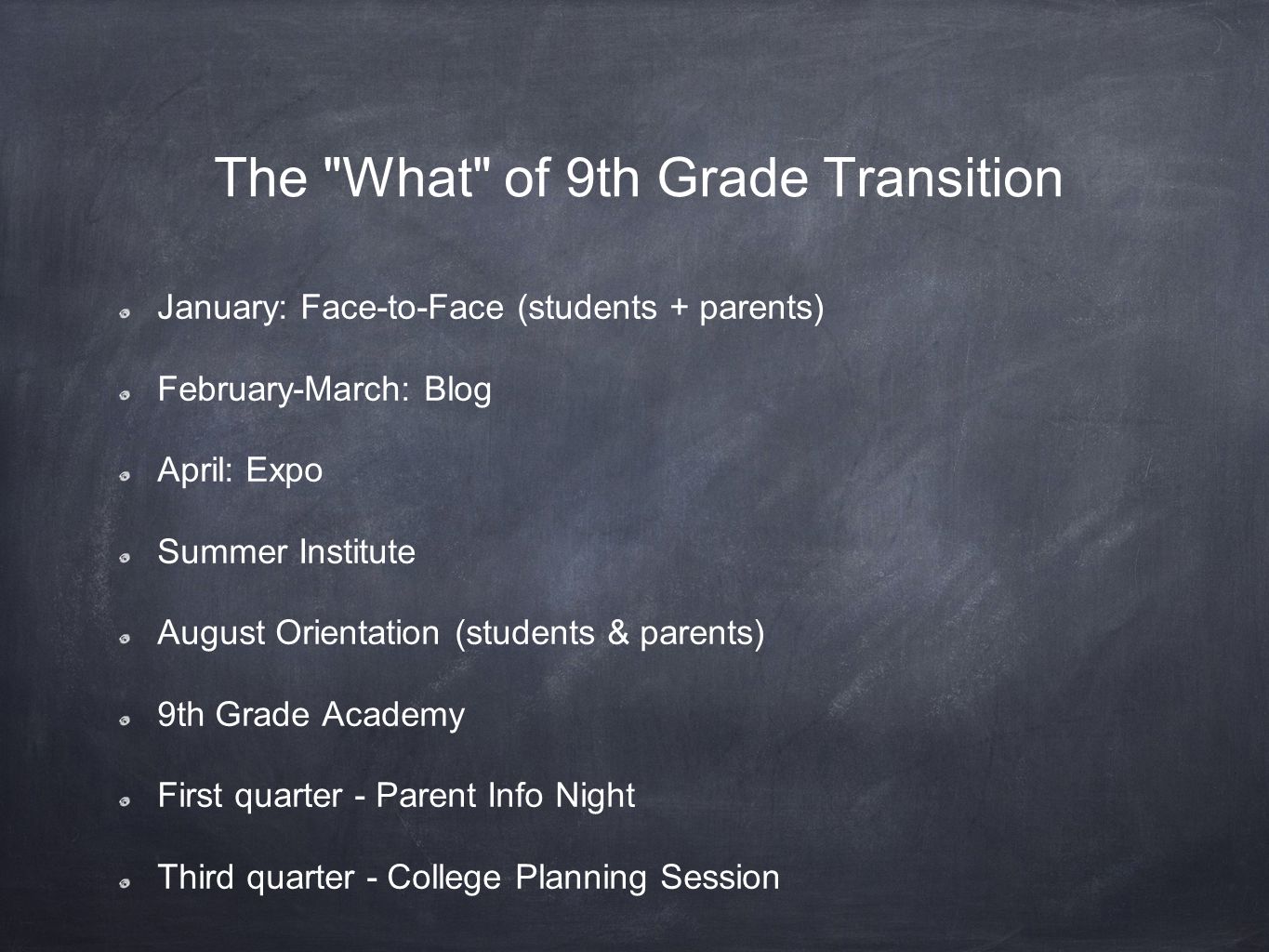 The "What" of 9th Grade Transition

January: Face-to-Face (students + parents)

February-March: Blog

April: Expo

Summer Institute

August Orientation (students & parents)

9th Grade Academy

First quarter - Parent Info Night

Third quarter - College Planning Session